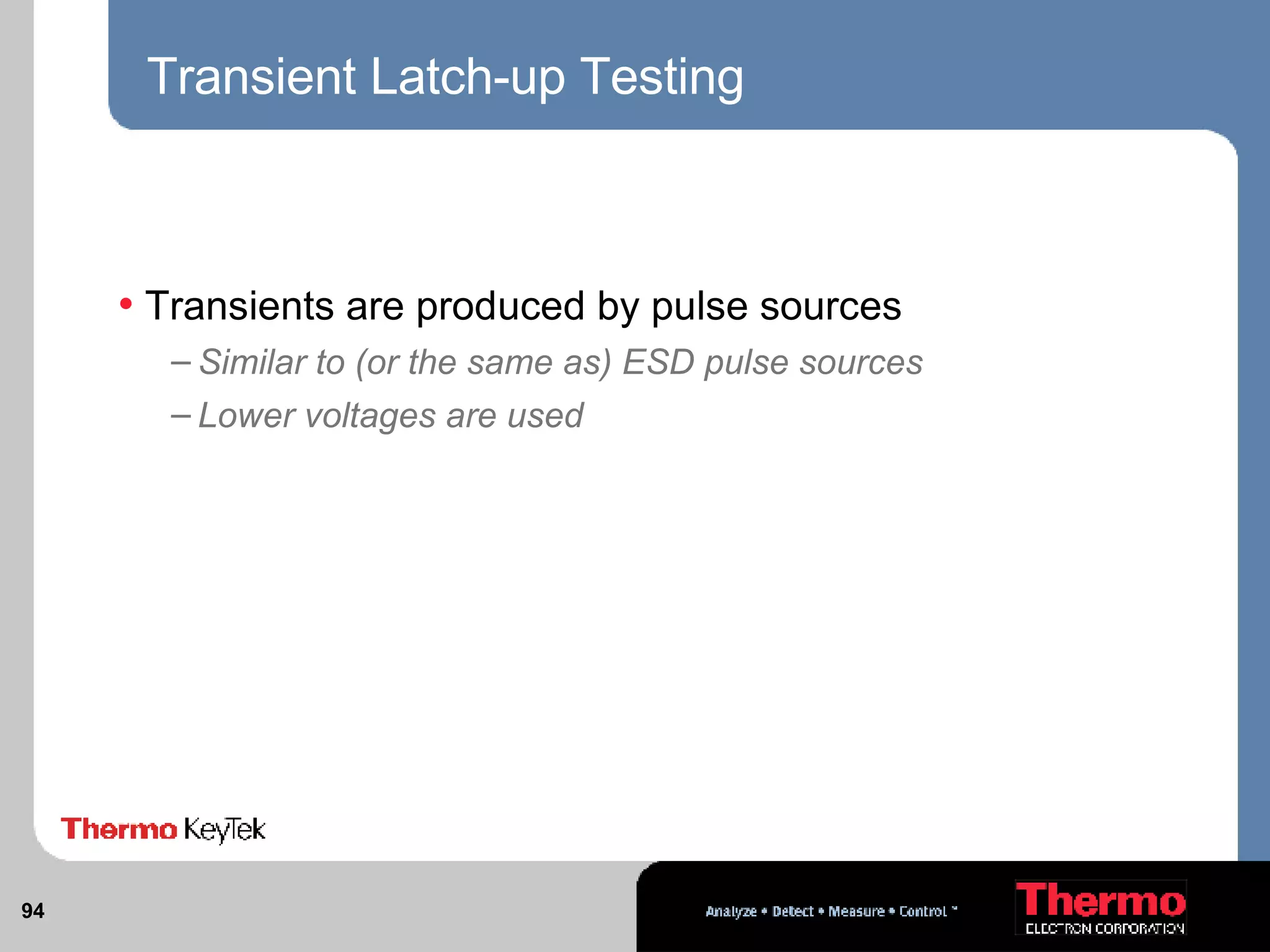 Transient Latch-up Testing

• Transients are produced by pulse sources

– Similar to (or the same as) ESD pulse sources

– Lower voltages are used

Thermo KeyTek

94

Analyze • Detect • Measure • Control ™

Thermo
ELECTRON CORPORATION